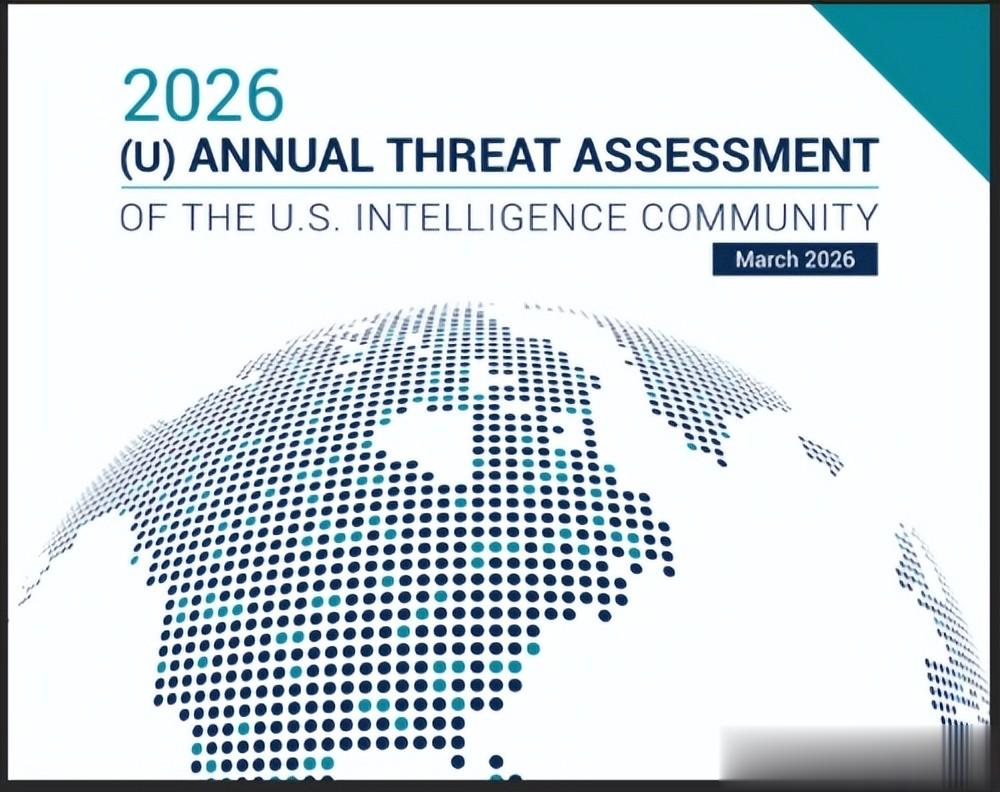 2026
(U) ANNUAL THREAT ASSESSMENT
OF THE U.S. INTELLIGENCE COMMUNITY
March 2026